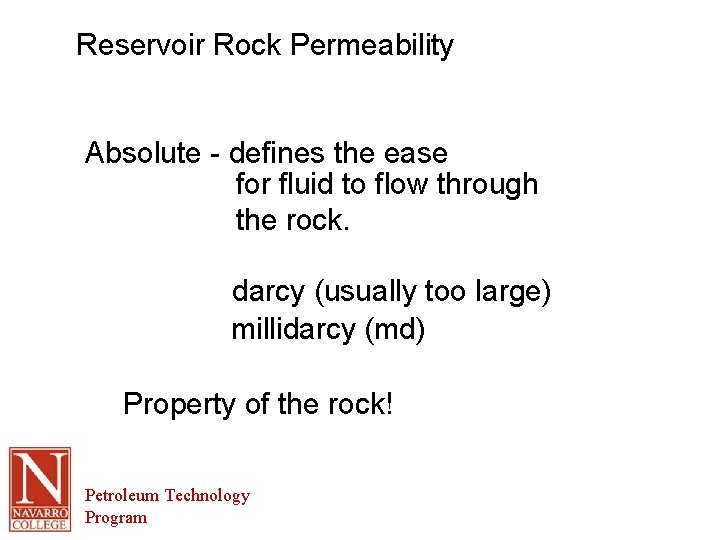 Reservoir Rock Permeability

Absolute - defines the ease for fluid to flow through the rock.

darcy (usually too large)
millidarcy (md)

Property of the rock!

N
NAVARRO COLLEGE

Petroleum Technology Program